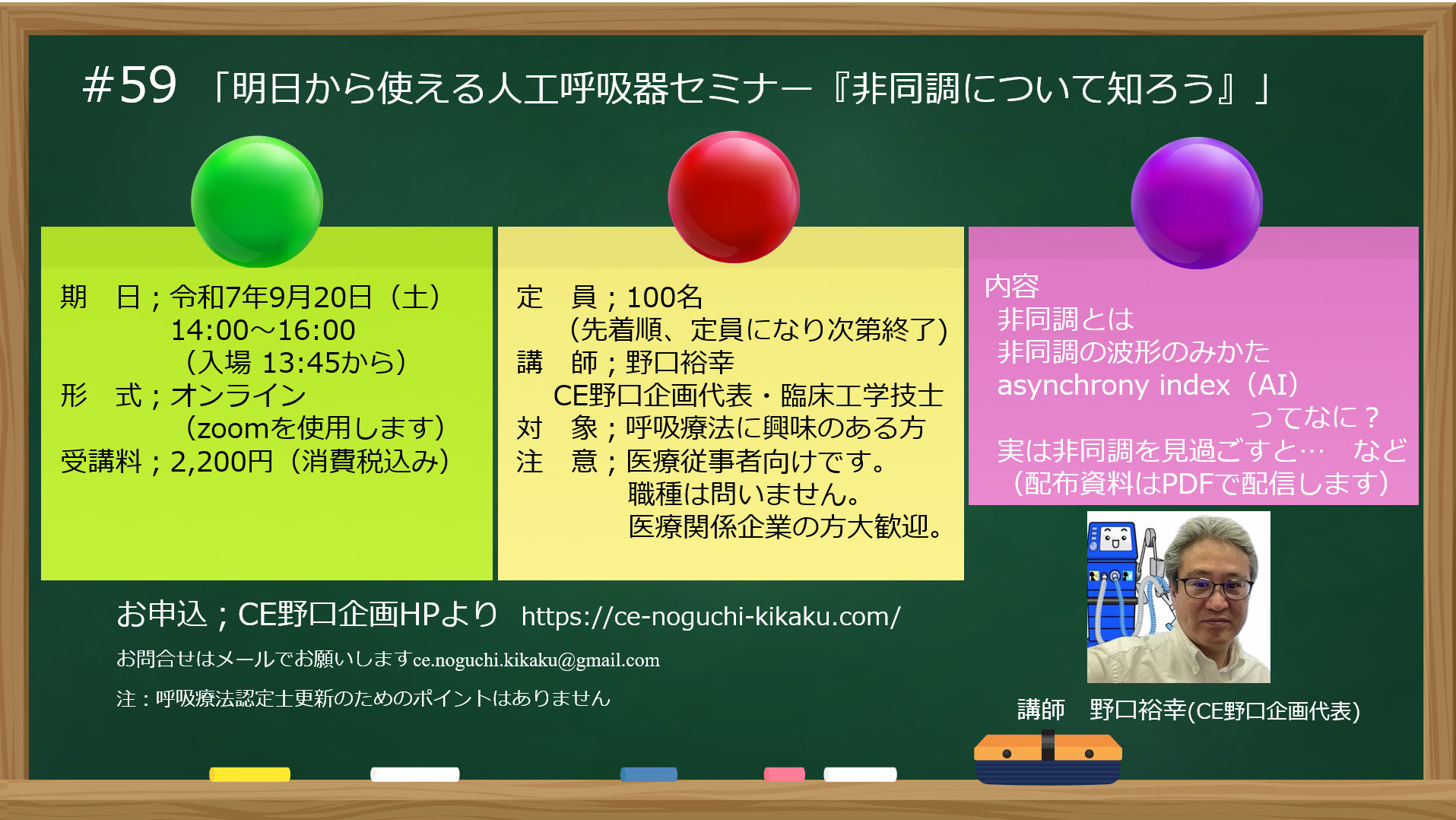 #59 「明日から使える人工呼吸器セミナー『非同調について知ろう』」

期　日；令和7年9月20日（土）
14:00～16:00
（入場 13:45から）
形　式；オンライン
（zoomを使用します）
受講料；2,200円（消費税込み）

定　員；100名
（先着順、定員になり次第終了）
講　師；野口裕幸
CE野口企画代表・臨床工学技士
対　象；呼吸療法に興味のある方
注　意；医療従事者向けです。
職種は問いません。
医療関係企業の方大歓迎。

内容
非同調とは
非同調の波形のみかた
asynchrony index（AI）
ってなに？
実は非同調を見過ごすと…　など
（配布資料はPDFで配信します）

お申込；CE野口企画HPより　https://ce-noguchi-kikaku.com/

お問合せはメールでお願いしますce.noguchi.kikaku@gmail.com

注：呼吸療法認定士更新のためのポイントはありません

講師　野口裕幸(CE野口企画代表)